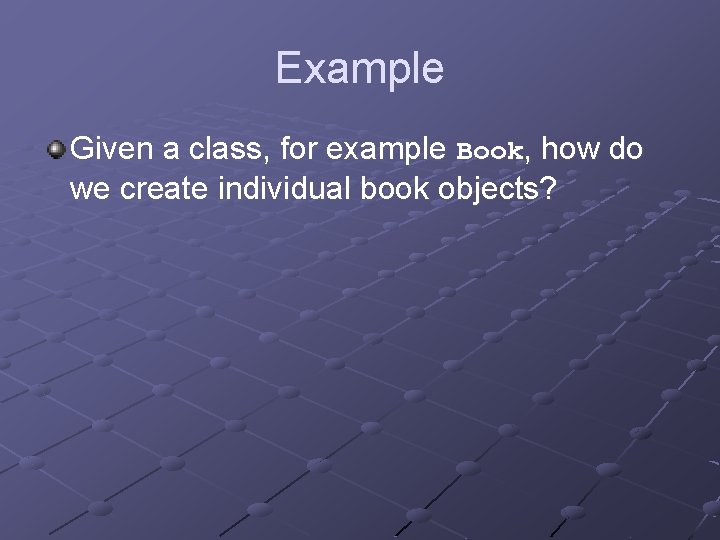 Example

Given a class, for example Book, how do we create individual book objects?